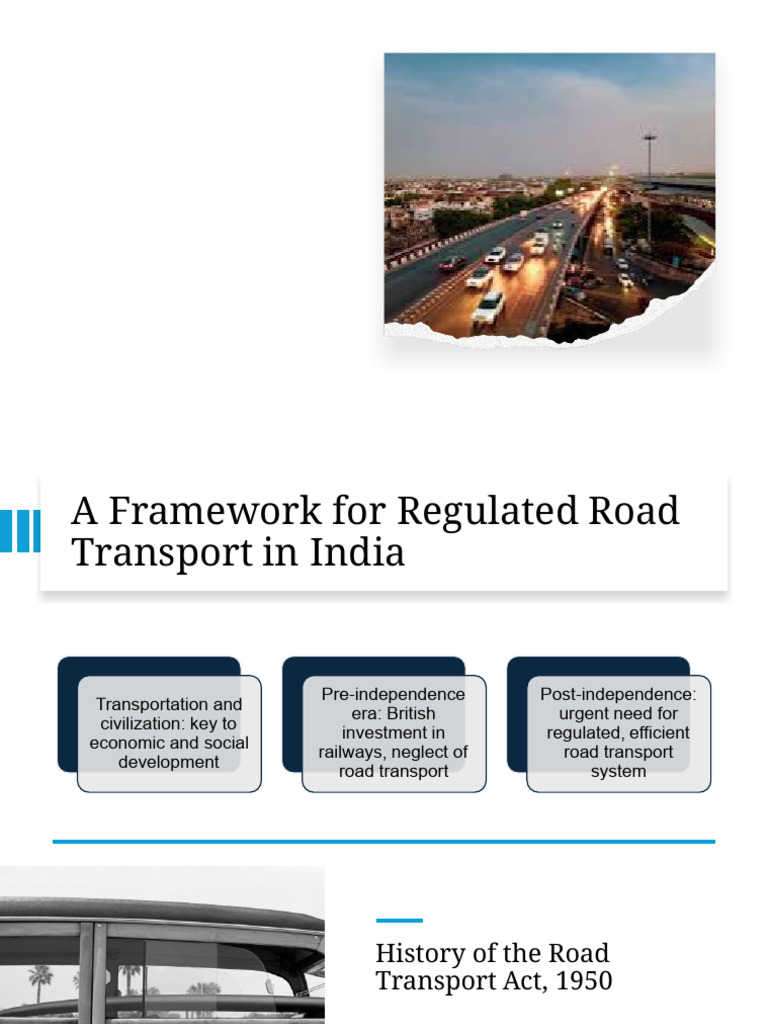 A Framework for Regulated Road Transport in India

Transportation and civilization: key to economic and social development

Pre-independence era: British investment in railways, neglect of road transport

Post-independence: urgent need for regulated, efficient road transport system

History of the Road Transport Act, 1950